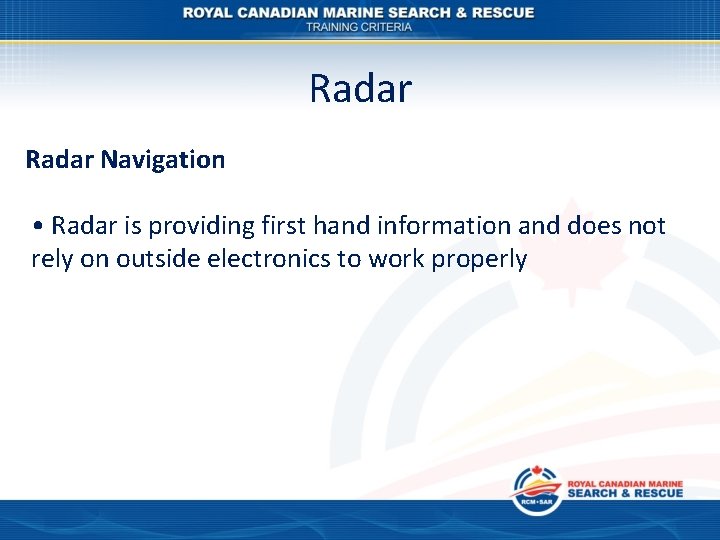 ROYAL CANADIAN MARINE SEARCH & RESCUE
TRAINING CRITERIA

Radar

Radar Navigation

• Radar is providing first hand information and does not rely on outside electronics to work properly

RCM•SAR
ROYAL CANADIAN MARINE
SEARCH & RESCUE